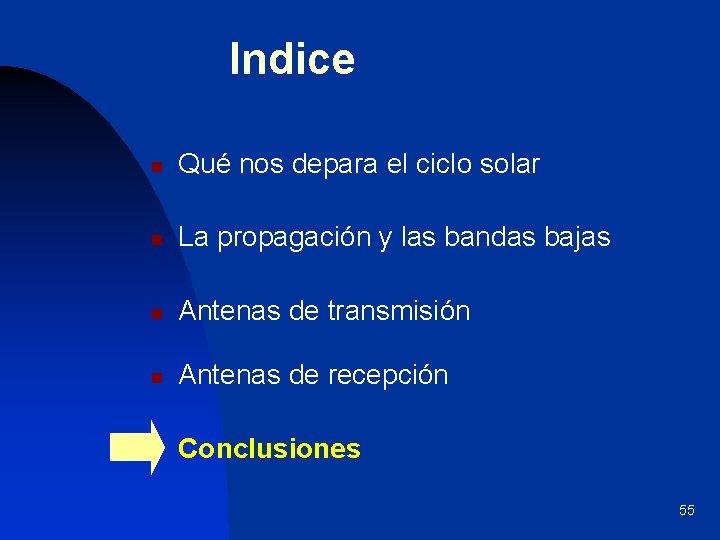 Indice

Qué nos depara el ciclo solar

La propagación y las bandas bajas

Antenas de transmisión

Antenas de recepción

Conclusiones

55